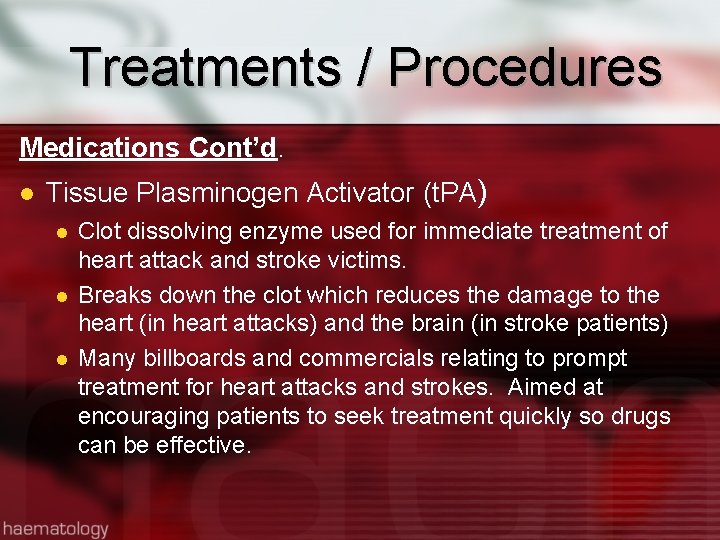 Treatments / Procedures

Medications Cont'd.

- Tissue Plasminogen Activator (tPA)
  - Clot dissolving enzyme used for immediate treatment of heart attack and stroke victims.
  - Breaks down the clot which reduces the damage to the heart (in heart attacks) and the brain (in stroke patients)
  - Many billboards and commercials relating to prompt treatment for heart attacks and strokes. Aimed at encouraging patients to seek treatment quickly so drugs can be effective.

haematology